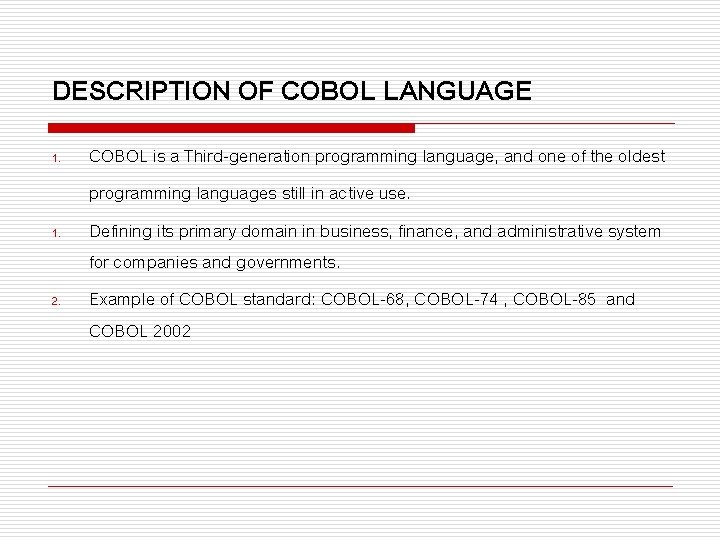 DESCRIPTION OF COBOL LANGUAGE

1. COBOL is a Third-generation programming language, and one of the oldest programming languages still in active use.

1. Defining its primary domain in business, finance, and administrative system for companies and governments.

2. Example of COBOL standard: COBOL-68, COBOL-74 , COBOL-85 and COBOL 2002